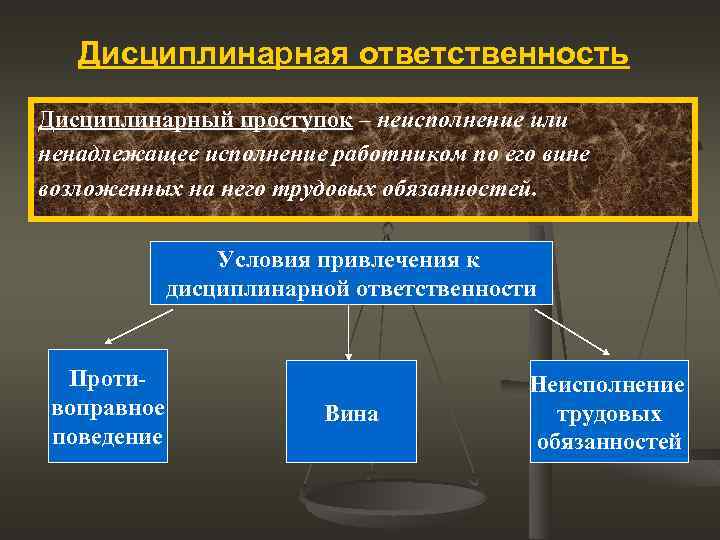 Дисциплинарная ответственность

Дисциплинарный проступок – неисполнение или ненадлежащее исполнение работником по его вине возложенных на него трудовых обязанностей.

Условия привлечения к дисциплинарной ответственности

Противоправное поведение

Вина

Неисполнение трудовых обязанностей